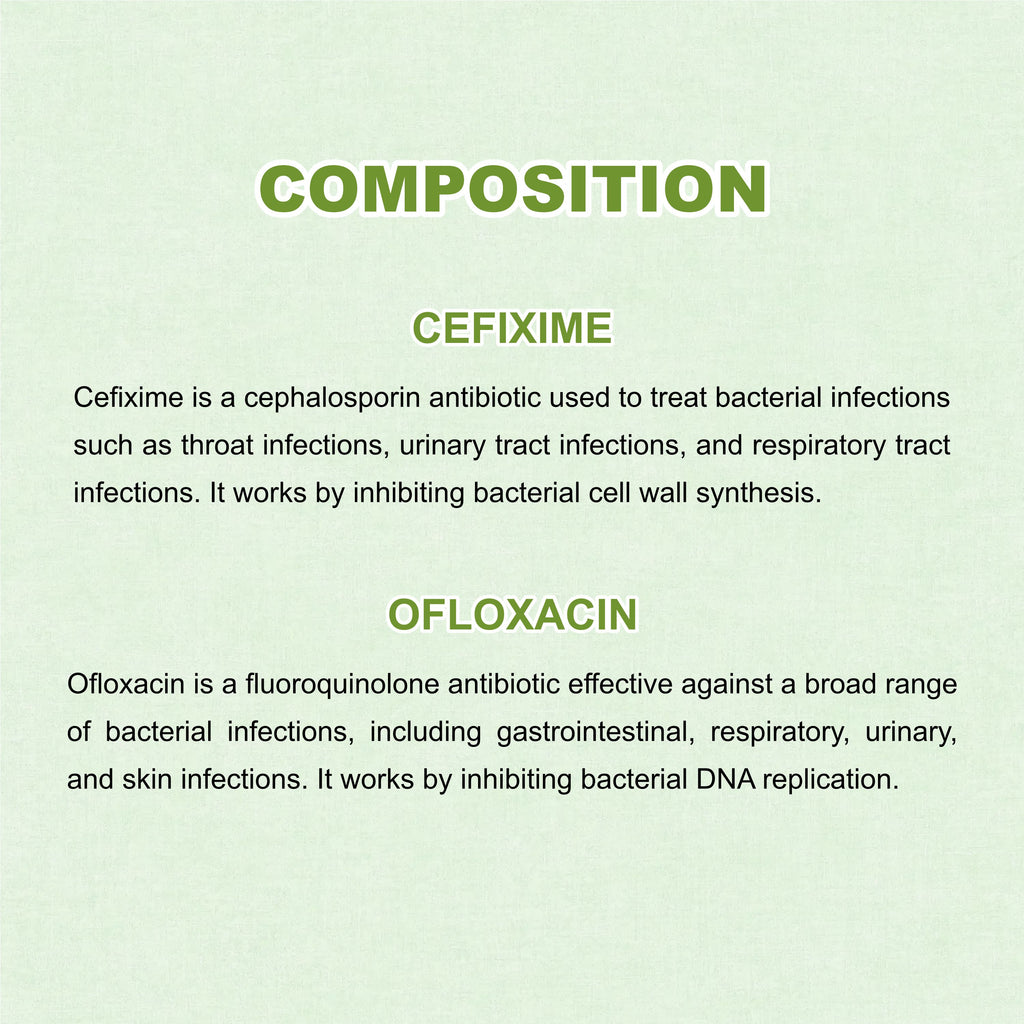 COMPOSITION

CEFIXIME

Cefixime is a cephalosporin antibiotic used to treat bacterial infections such as throat infections, urinary tract infections, and respiratory tract infections. It works by inhibiting bacterial cell wall synthesis.

OFLOXACIN

Ofloxacin is a fluoroquinolone antibiotic effective against a broad range of bacterial infections, including gastrointestinal, respiratory, urinary, and skin infections. It works by inhibiting bacterial DNA replication.